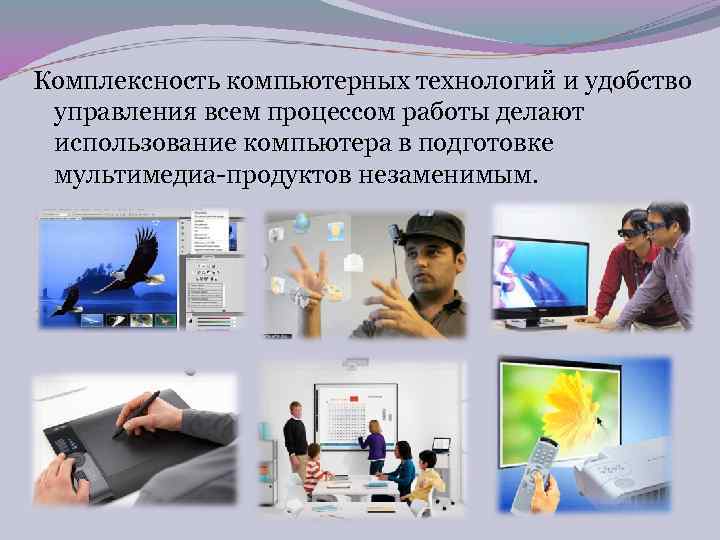 Комплексность компьютерных технологий и удобство управления всем процессом работы делают использование компьютера в подготовке мультимедиа-продуктов незаменимым.